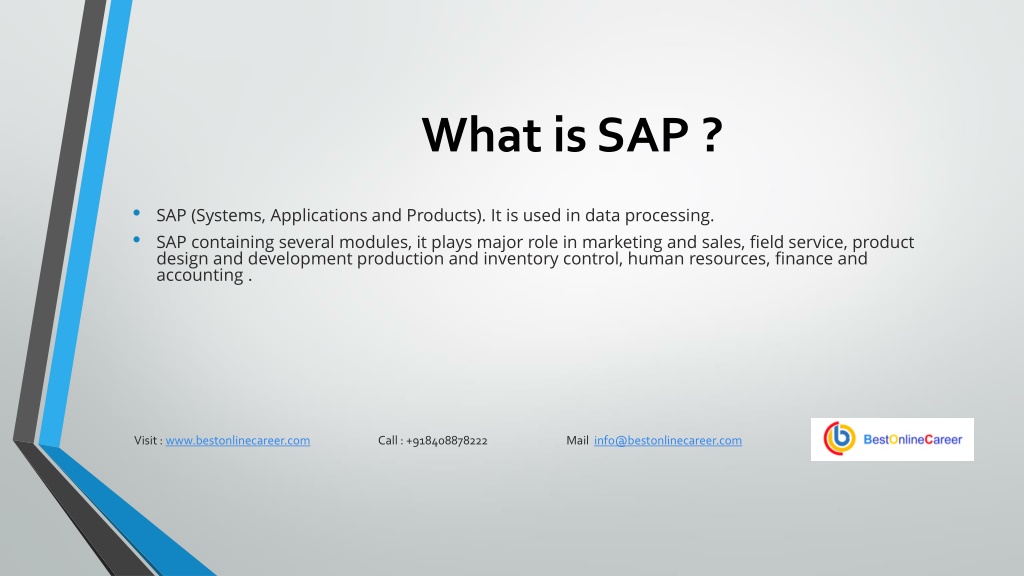 What is SAP ?

• SAP (Systems, Applications and Products). It is used in data processing.
• SAP containing several modules, it plays major role in marketing and sales, field service, product design and development production and inventory control, human resources, finance and accounting .

Visit : www.bestonlinecareer.com Call : +918408878222 Mail info@bestonlinecareer.com

BestOnlineCareer